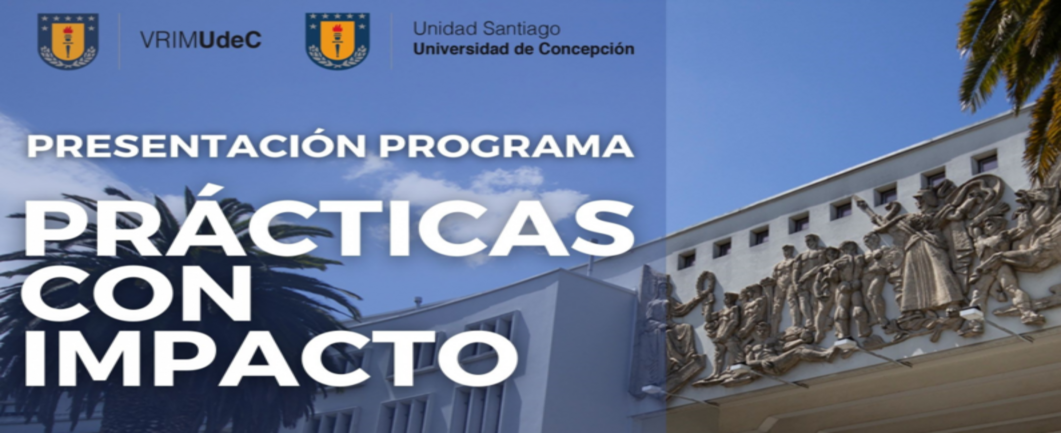 VRIMUdeC

Unidad Santiago
Universidad de Concepción

PRESENTACIÓN PROGRAMA

PRÁCTICAS CON IMPACTO